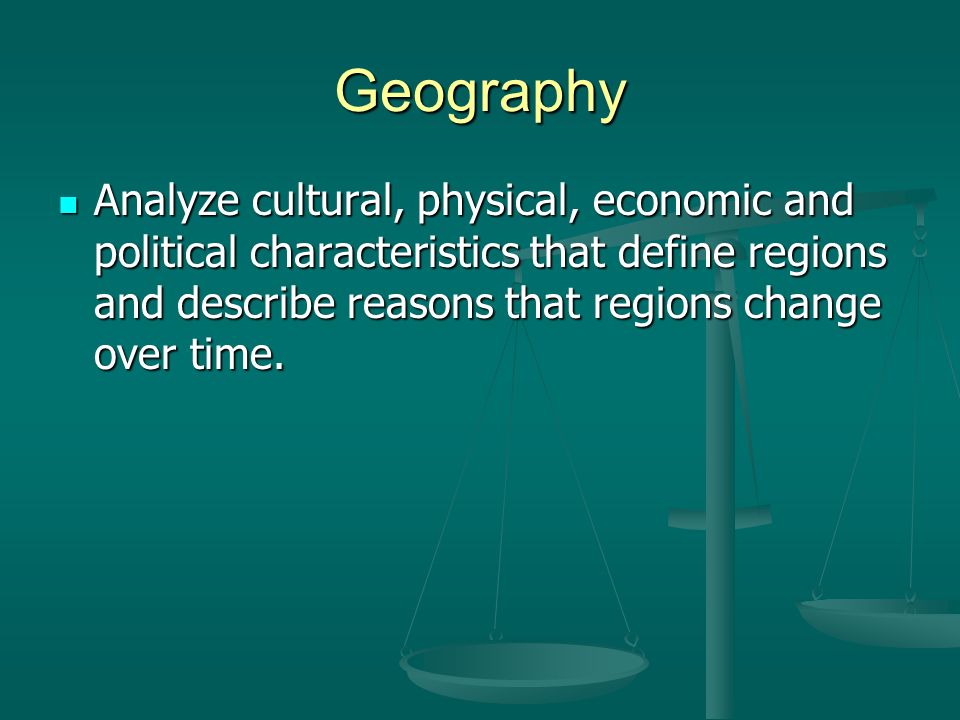 Geography

Analyze cultural, physical, economic and political characteristics that define regions and describe reasons that regions change over time.